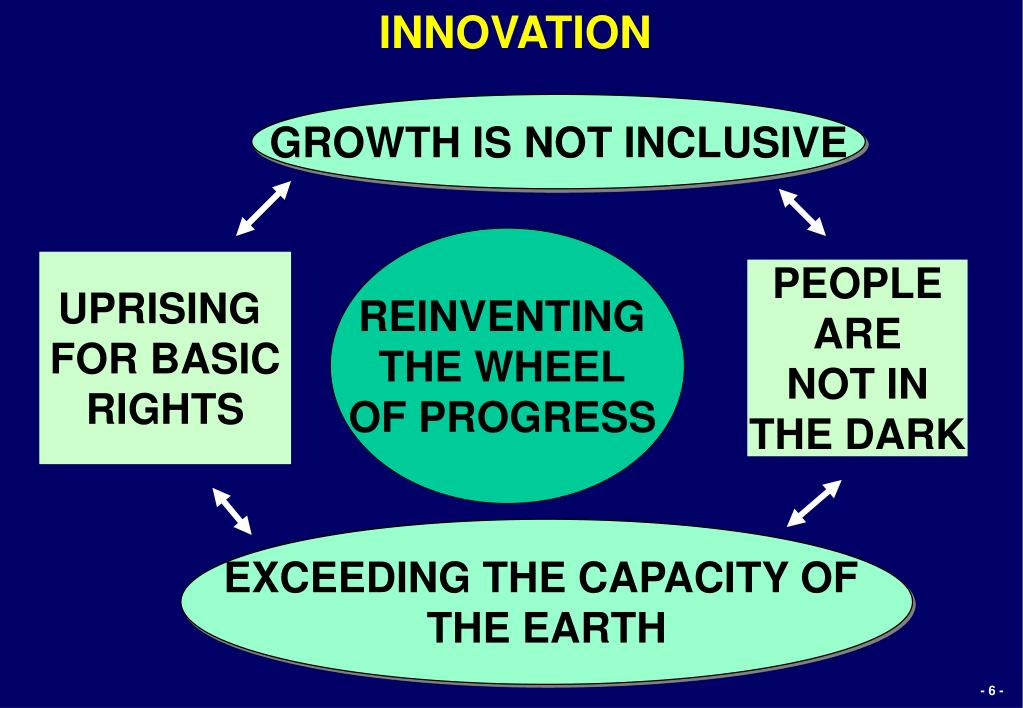 INNOVATION

GROWTH IS NOT INCLUSIVE

UPRISING FOR BASIC RIGHTS

REINVENTING THE WHEEL OF PROGRESS

PEOPLE ARE NOT IN THE DARK

EXCEEDING THE CAPACITY OF THE EARTH

- 6 -